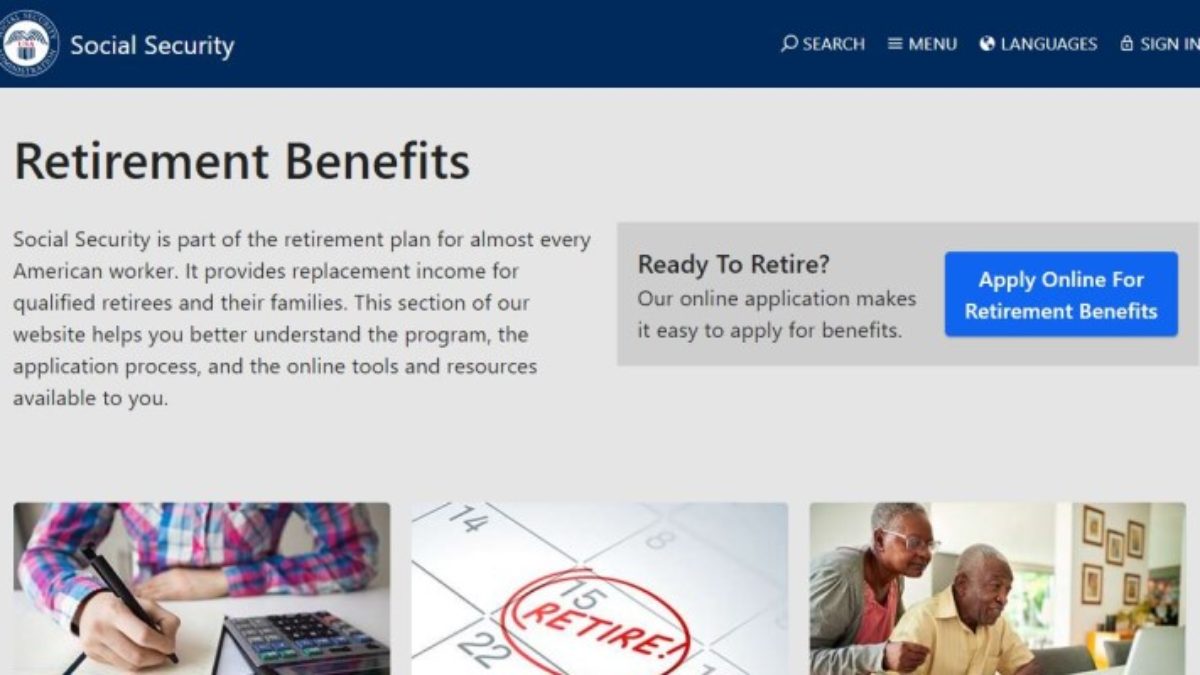 Social Security

SEARCH MENU LANGUAGES SIGN IN

Retirement Benefits

Social Security is part of the retirement plan for almost every American worker. It provides replacement income for qualified retirees and their families. This section of our website helps you better understand the program, the application process, and the online tools and resources available to you.

Ready To Retire?
Our online application makes it easy to apply for benefits.

Apply Online For Retirement Benefits

14
8
15
RETIRE!
22